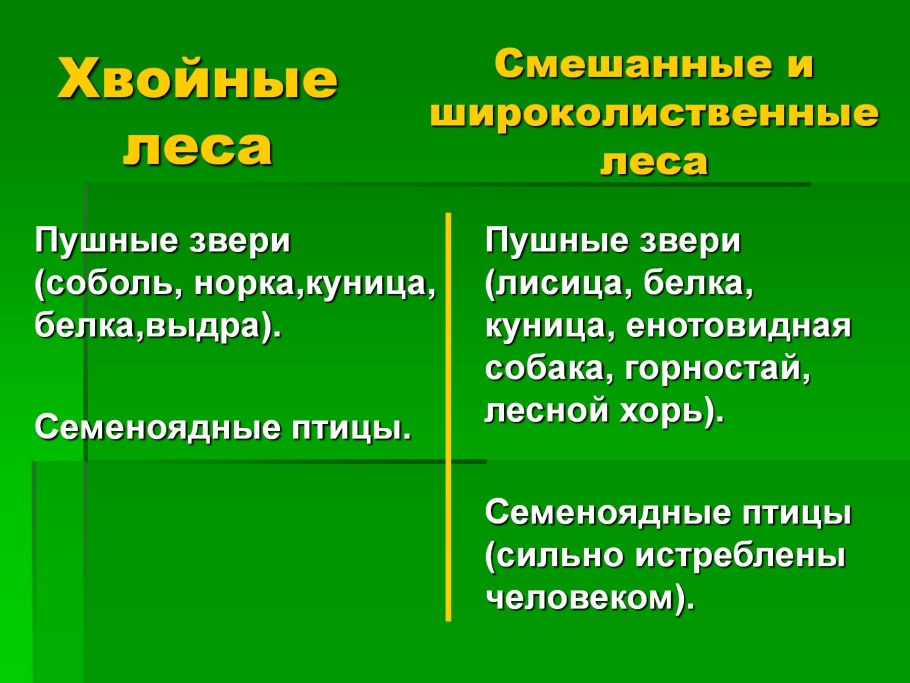 Хвойные леса

Пушные звери (соболь, норка,куница, белка,выдра).

Семеноядные птицы.

Смешанные и широколиственные леса

Пушные звери (лисица, белка, куница, енотовидная собака, горностай, лесной хорь).

Семеноядные птицы (сильно истреблены человеком).